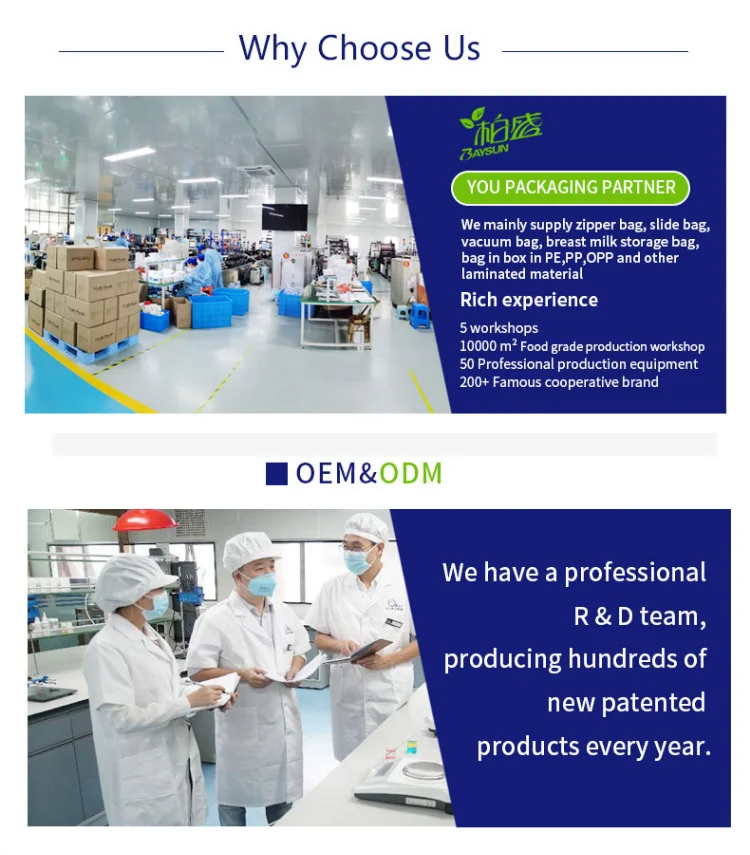 Why Choose Us

柏盛
BAYSUN

YOU PACKAGING PARTNER

We mainly supply zipper bag, slide bag, vacuum bag, breast milk storage bag, bag in box in PE,PP,OPP and other laminated material

Rich experience

5 workshops
10000 m² Food grade production workshop
50 Professional production equipment
200+ Famous cooperative brand

OEM&ODM

We have a professional R & D team, producing hundreds of new patented products every year.